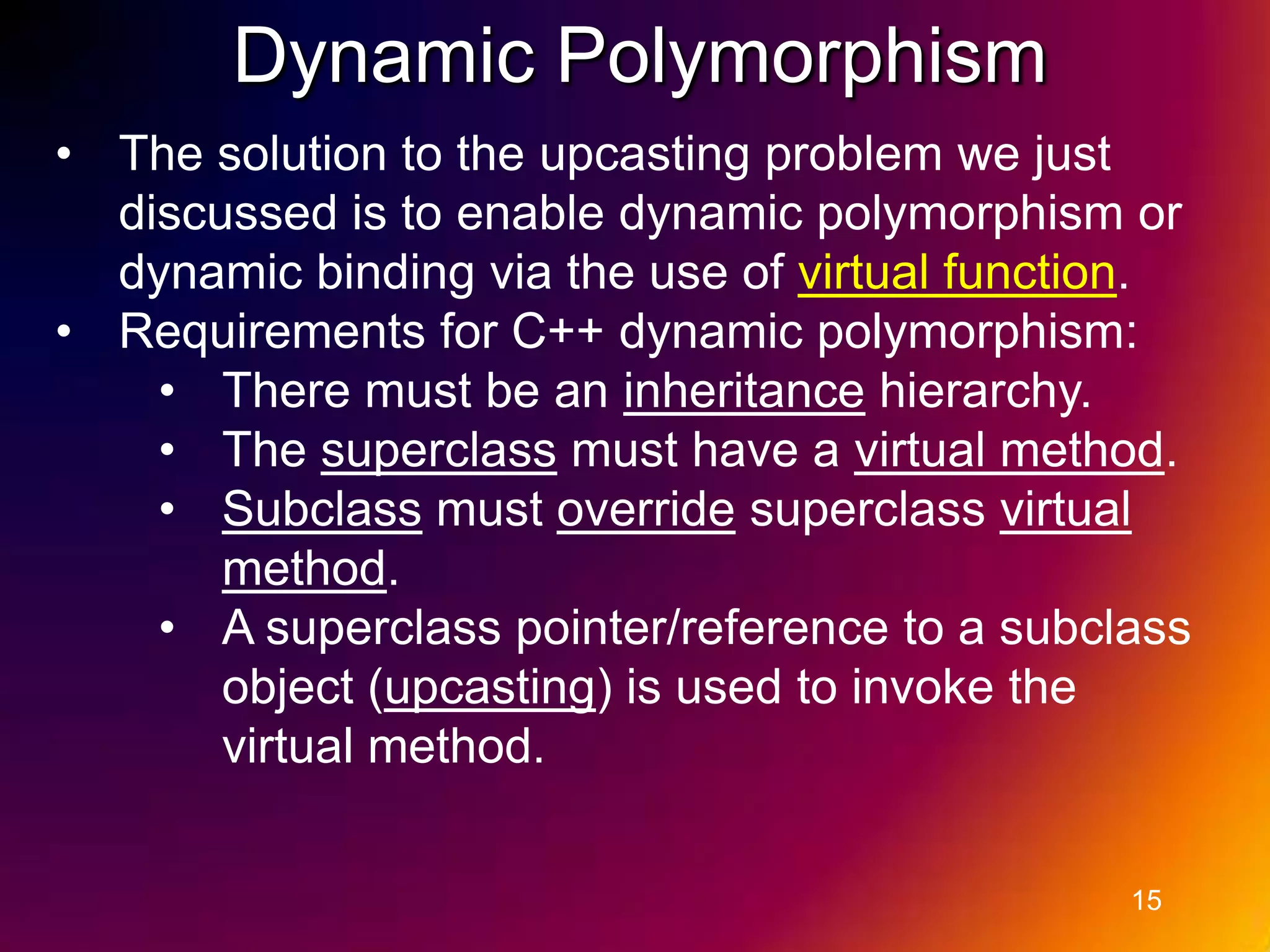 Dynamic Polymorphism

• The solution to the upcasting problem we just discussed is to enable dynamic polymorphism or dynamic binding via the use of virtual function.
• Requirements for C++ dynamic polymorphism:
  • There must be an inheritance hierarchy.
  • The superclass must have a virtual method.
  • Subclass must override superclass virtual method.
  • A superclass pointer/reference to a subclass object (upcasting) is used to invoke the virtual method.

15